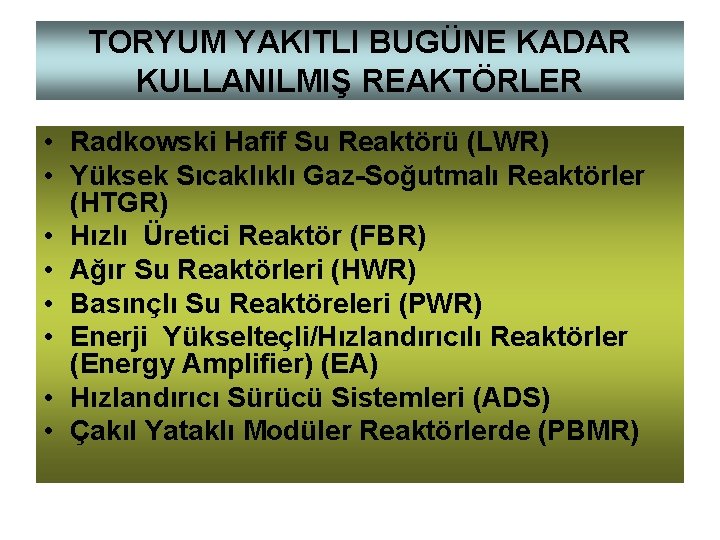 TORYUM YAKITLI BUGÜNE KADAR KULLANILMIŞ REAKTÖRLER

• Radkowski Hafif Su Reaktörü (LWR)
• Yüksek Sıcaklıklı Gaz-Soğutmalı Reaktörler (HTGR)
• Hızlı Üretici Reaktör (FBR)
• Ağır Su Reaktörleri (HWR)
• Basınçlı Su Reaktöreleri (PWR)
• Enerji Yükselteçli/Hızlandırıcılı Reaktörler (Energy Amplifier) (EA)
• Hızlandırıcı Sürücü Sistemleri (ADS)
• Çakıl Yataklı Modüler Reaktörlerde (PBMR)